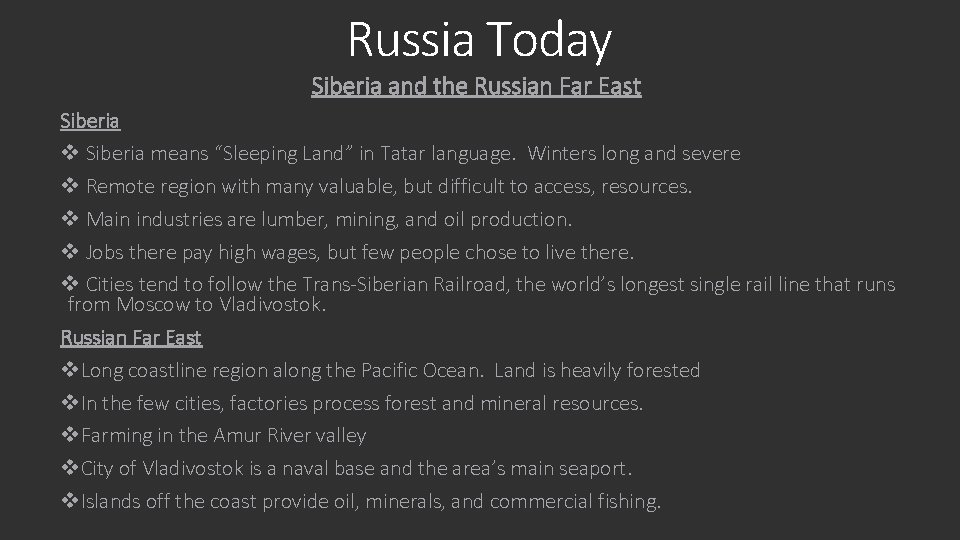 Russia Today

Siberia and the Russian Far East

Siberia

❖ Siberia means “Sleeping Land” in Tatar language. Winters long and severe

❖ Remote region with many valuable, but difficult to access, resources.

❖ Main industries are lumber, mining, and oil production.

❖ Jobs there pay high wages, but few people chose to live there.

❖ Cities tend to follow the Trans-Siberian Railroad, the world’s longest single rail line that runs from Moscow to Vladivostok.

Russian Far East

❖Long coastline region along the Pacific Ocean. Land is heavily forested

❖In the few cities, factories process forest and mineral resources.

❖Farming in the Amur River valley

❖City of Vladivostok is a naval base and the area’s main seaport.

❖Islands off the coast provide oil, minerals, and commercial fishing.